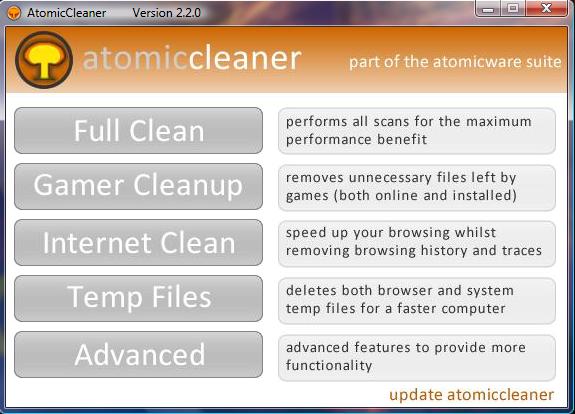 AtomicCleaner Version 2.2.0

atomiccleaner

part of the atomicware suite

Full Clean

performs all scans for the maximum performance benefit

Gamer Cleanup

removes unnecessary files left by games (both online and installed)

Internet Clean

speed up your browsing whilst removing browsing history and traces

Temp Files

deletes both browser and system temp files for a faster computer

Advanced

advanced features to provide more functionality

update atomiccleaner